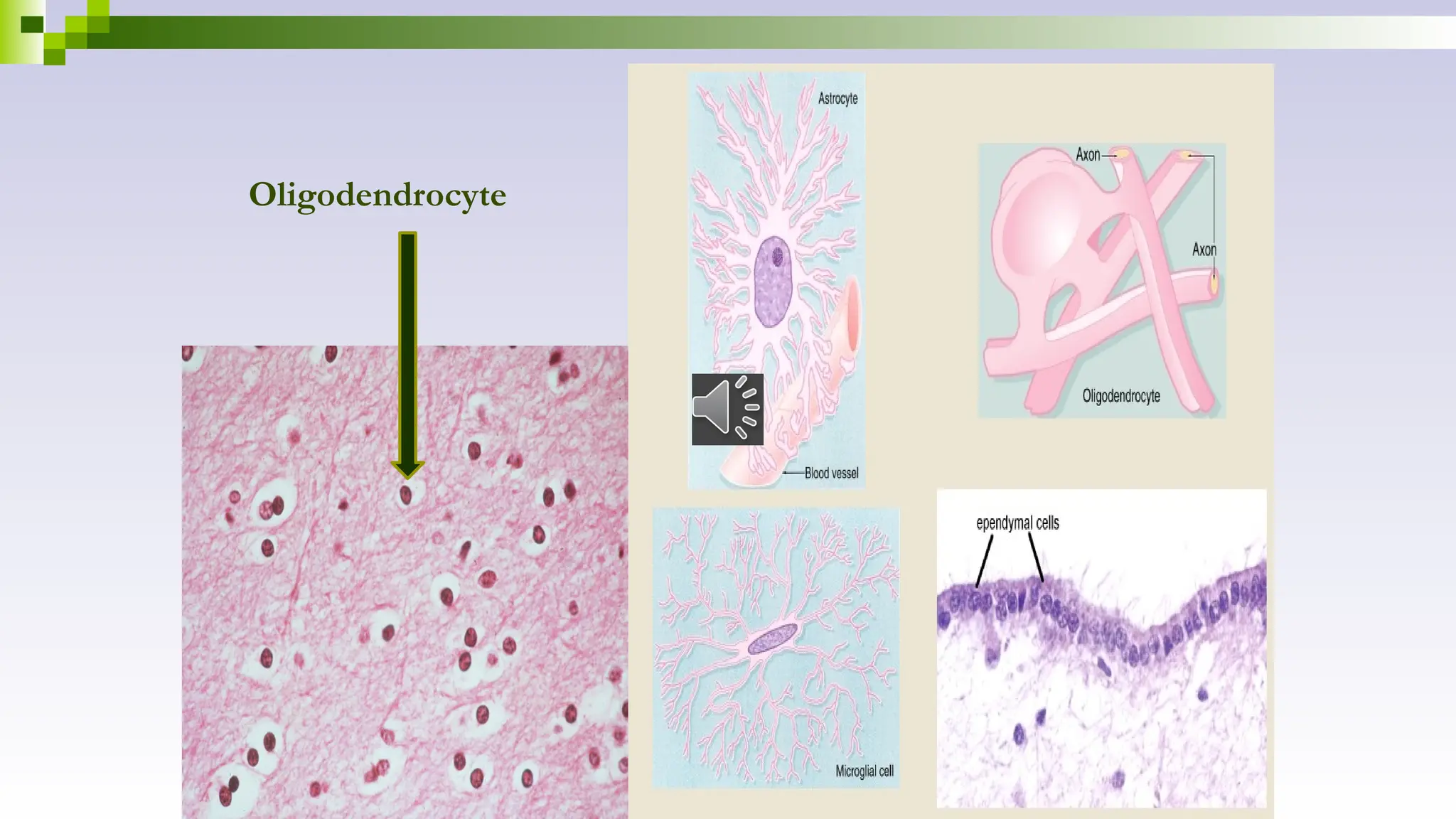 Oligodendrocyte

Astrocyte

Blood vessel

Axon

Axon

Oligodendrocyte

Microglial cell

ependymal cells